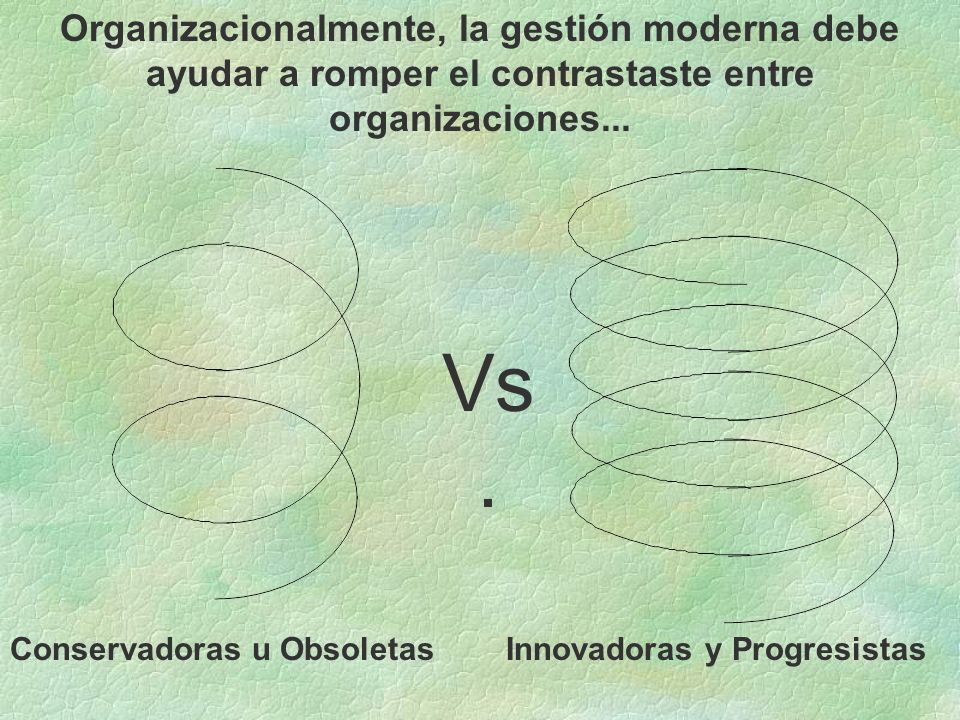 Organizacionalmente, la gestión moderna debe ayudar a romper el contrastaste entre organizaciones...

Vs
.

Conservadoras u Obsoletas

Innovadoras y Progresistas